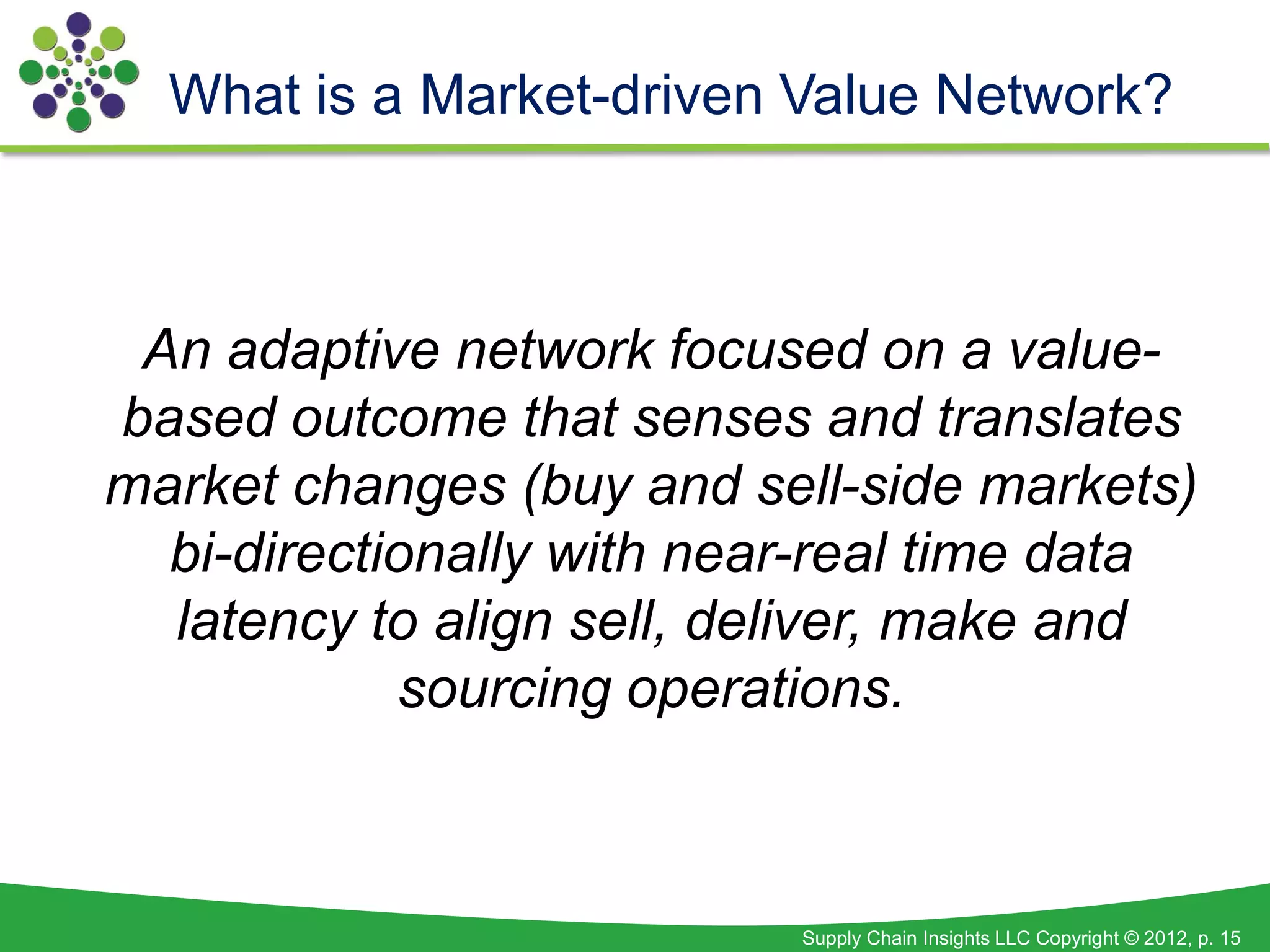 What is a Market-driven Value Network?

An adaptive network focused on a value-based outcome that senses and translates market changes (buy and sell-side markets) bi-directionally with near-real time data latency to align sell, deliver, make and sourcing operations.

Supply Chain Insights LLC Copyright © 2012, p. 15